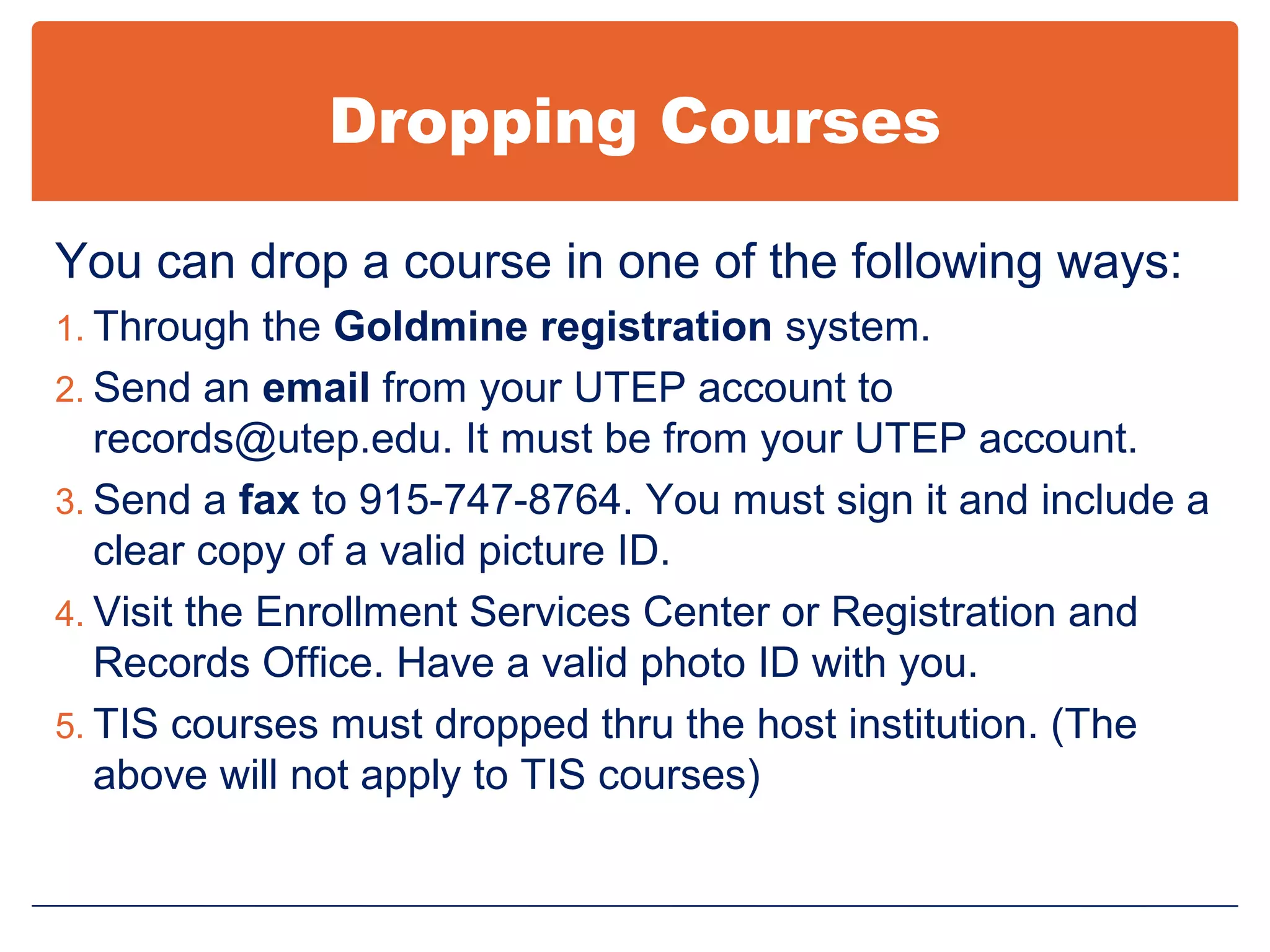 Dropping Courses

You can drop a course in one of the following ways:

1. Through the Goldmine registration system.
2. Send an email from your UTEP account to records@utep.edu. It must be from your UTEP account.
3. Send a fax to 915-747-8764. You must sign it and include a clear copy of a valid picture ID.
4. Visit the Enrollment Services Center or Registration and Records Office. Have a valid photo ID with you.
5. TIS courses must dropped thru the host institution. (The above will not apply to TIS courses)